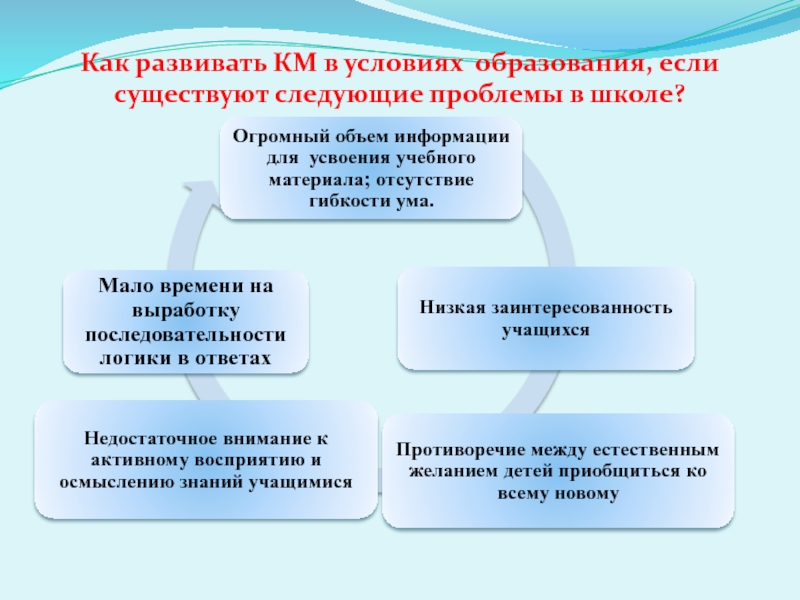 Как развивать КМ в условиях образования, если существуют следующие проблемы в школе?

Огромный объем информации для усвоения учебного материала; отсутствие гибкости ума.

Низкая заинтересованность учащихся

Противоречие между естественным желанием детей приобщиться ко всему новому

Недостаточное внимание к активному восприятию и осмыслению знаний учащимися

Мало времени на выработку последовательности логики в ответах